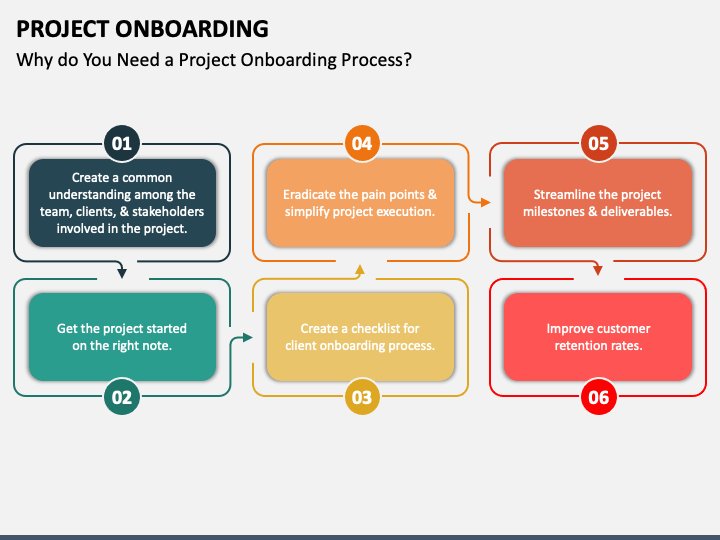 PROJECT ONBOARDING
Why do You Need a Project Onboarding Process?

01
Create a common understanding among the team, clients, & stakeholders involved in the project.

02
Get the project started on the right note.

03
Create a checklist for client onboarding process.

04
Eradicate the pain points & simplify project execution.

05
Streamline the project milestones & deliverables.

06
Improve customer retention rates.